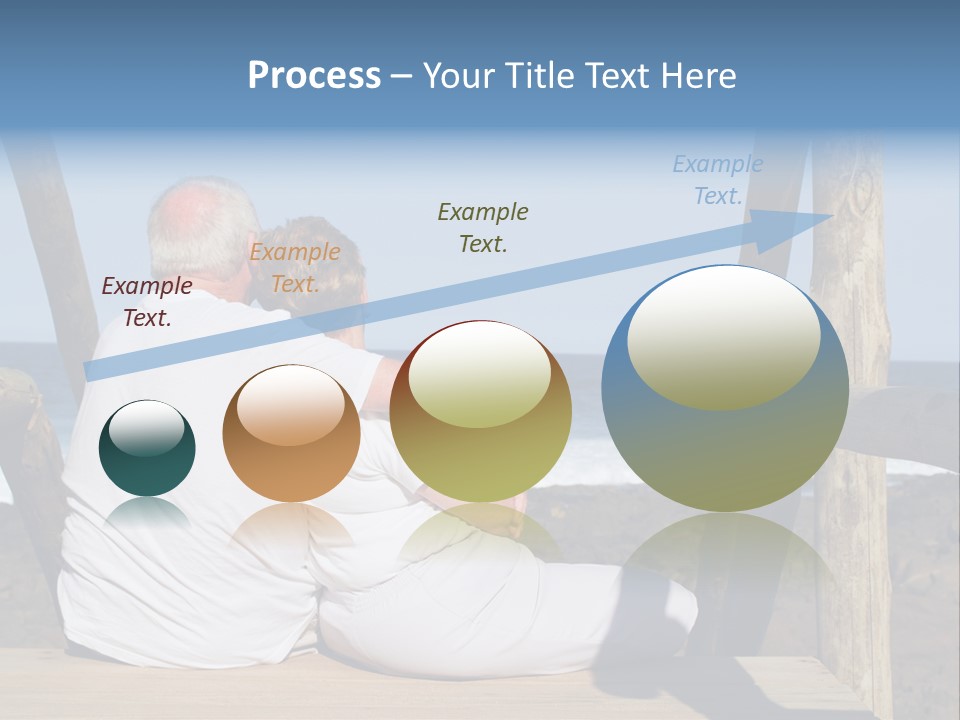 Process – Your Title Text Here

Example Text.

Example Text.

Example Text.

Example Text.